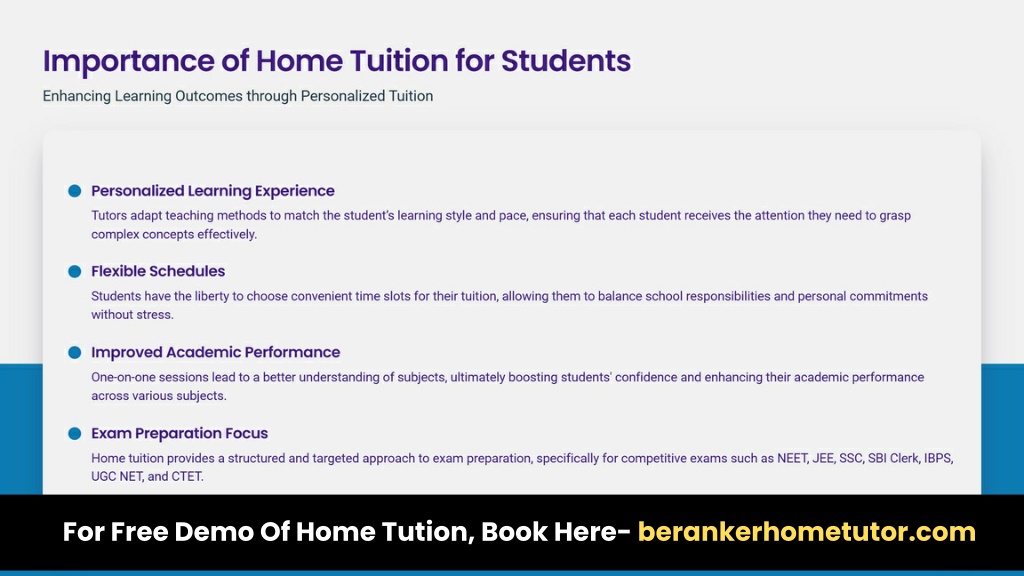 Importance of Home Tuition for Students

Enhancing Learning Outcomes through Personalized Tuition

Personalized Learning Experience

Tutors adapt teaching methods to match the student's learning style and pace, ensuring that each student receives the attention they need to grasp complex concepts effectively.

Flexible Schedules

Students have the liberty to choose convenient time slots for their tuition, allowing them to balance school responsibilities and personal commitments without stress.

Improved Academic Performance

One-on-one sessions lead to a better understanding of subjects, ultimately boosting students' confidence and enhancing their academic performance across various subjects.

Exam Preparation Focus

Home tuition provides a structured and targeted approach to exam preparation, specifically for competitive exams such as NEET, JEE, SSC, SBI Clerk, IBPS, UGC NET, and CTET.

For Free Demo Of Home Tution, Book Here- berankerhometutor.com